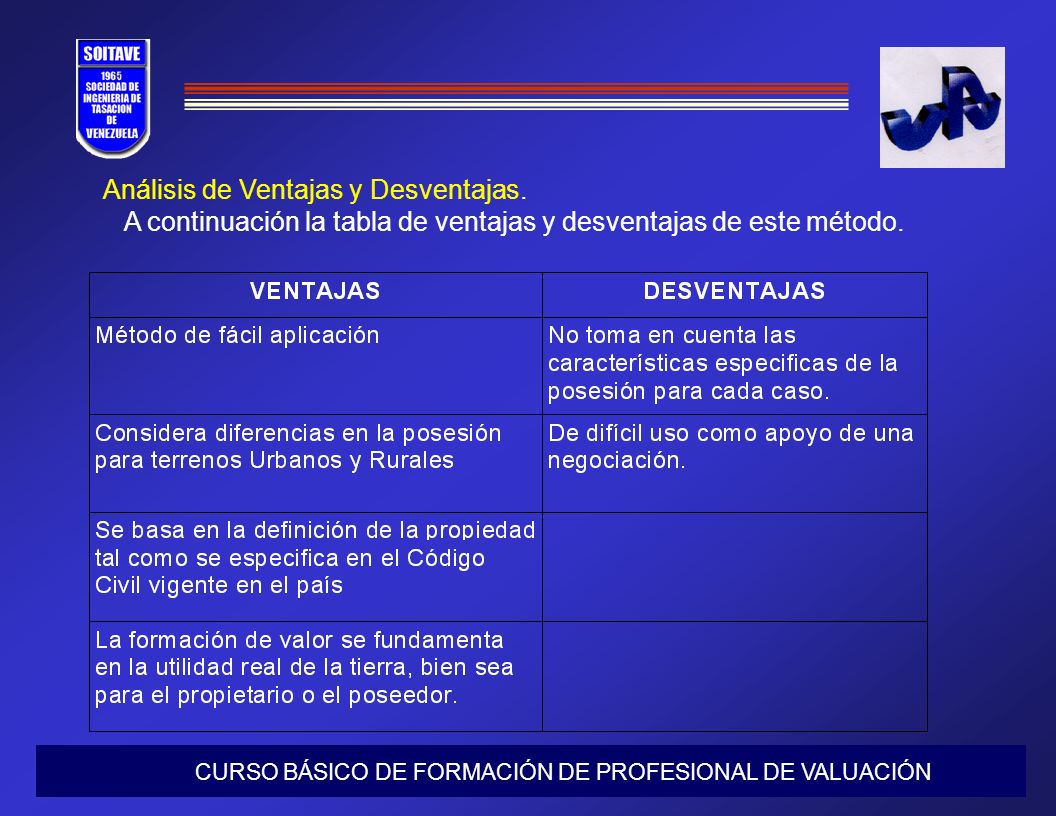 SOITAVE
1965
SOCIEDAD DE INGENIERIA DE TASACION DE VENEZUELA

Análisis de Ventajas y Desventajas.
A continuación la tabla de ventajas y desventajas de este método.

| VENTAJAS | DESVENTAJAS |
|---|---|
| Método de fácil aplicación | No toma en cuenta las características especificas de la posesión para cada caso. |
| Considera diferencias en la posesión para terrenos Urbanos y Rurales | De difícil uso como apoyo de una negociación. |
| Se basa en la definición de la propiedad tal como se especifica en el Código Civil vigente en el país | |
| La formación de valor se fundamenta en la utilidad real de la tierra, bien sea para el propietario o el poseedor. | |

CURSO BÁSICO DE FORMACIÓN DE PROFESIONAL DE VALUACIÓN